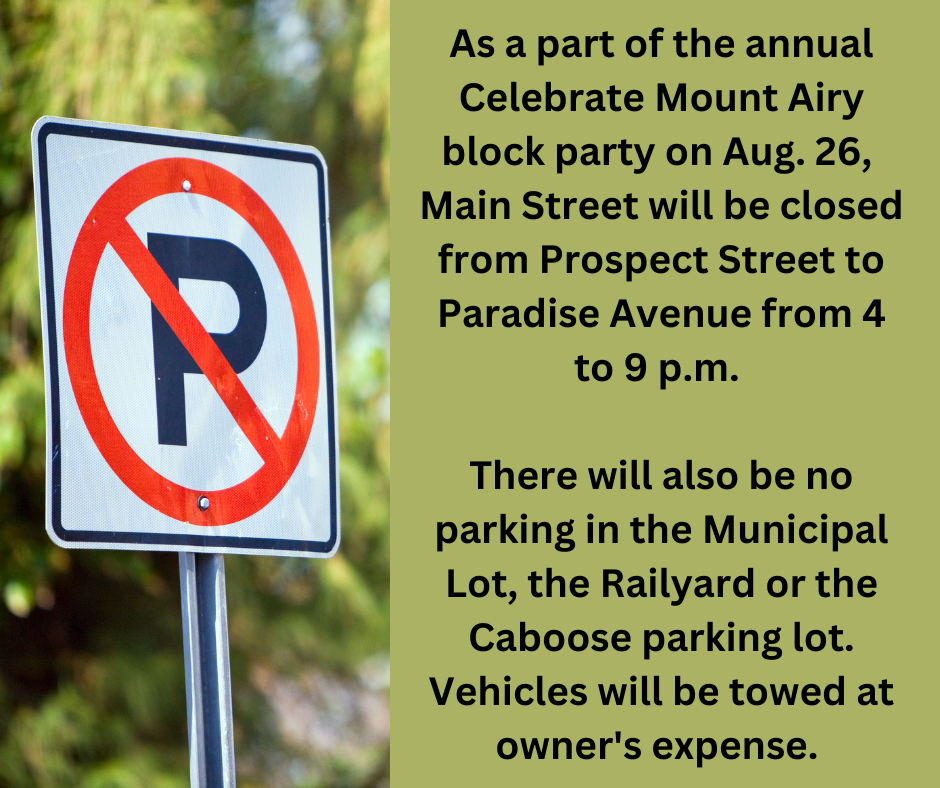 P

As a part of the annual Celebrate Mount Airy block party on Aug. 26, Main Street will be closed from Prospect Street to Paradise Avenue from 4 to 9 p.m.

There will also be no parking in the Municipal Lot, the Railyard or the Caboose parking lot. Vehicles will be towed at owner's expense.